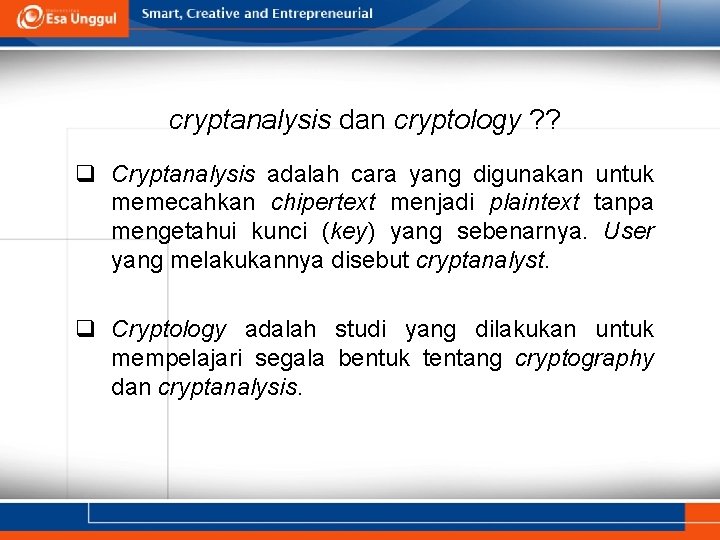 Esa Unggul

Smart, Creative and Entrepreneurial

cryptanalysis dan cryptology ??

❑ Cryptanalysis adalah cara yang digunakan untuk memecahkan chipertext menjadi plaintext tanpa mengetahui kunci (key) yang sebenarnya. User yang melakukannya disebut cryptanalyst.

❑ Cryptology adalah studi yang dilakukan untuk mempelajari segala bentuk tentang cryptography dan cryptanalysis.